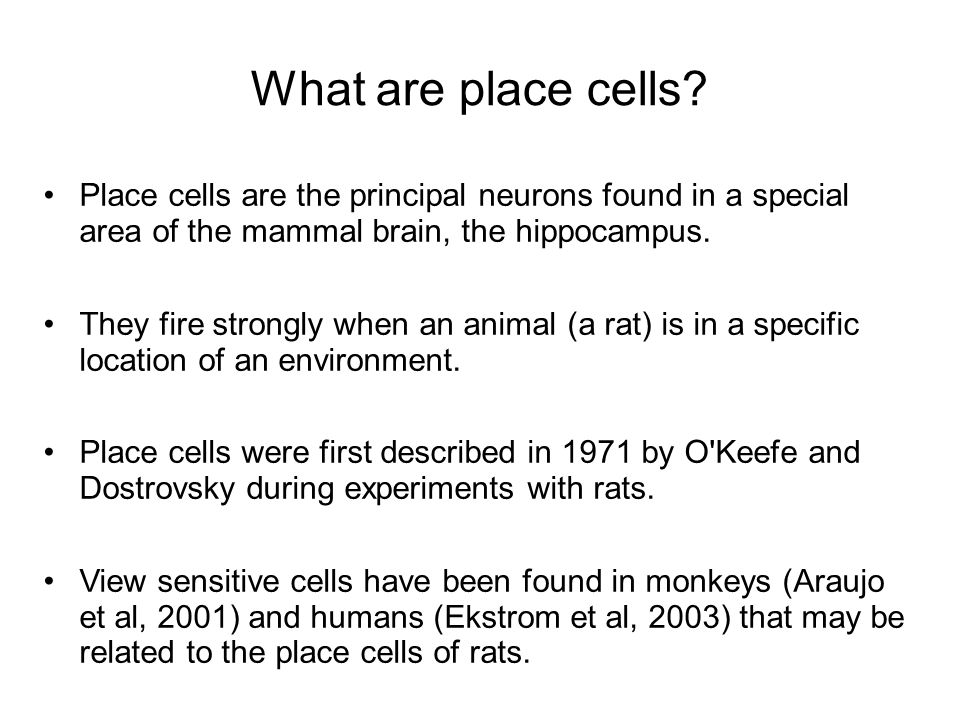 What are place cells?

• Place cells are the principal neurons found in a special area of the mammal brain, the hippocampus.

• They fire strongly when an animal (a rat) is in a specific location of an environment.

• Place cells were first described in 1971 by O'Keefe and Dostrovsky during experiments with rats.

• View sensitive cells have been found in monkeys (Araujo et al, 2001) and humans (Ekstrom et al, 2003) that may be related to the place cells of rats.